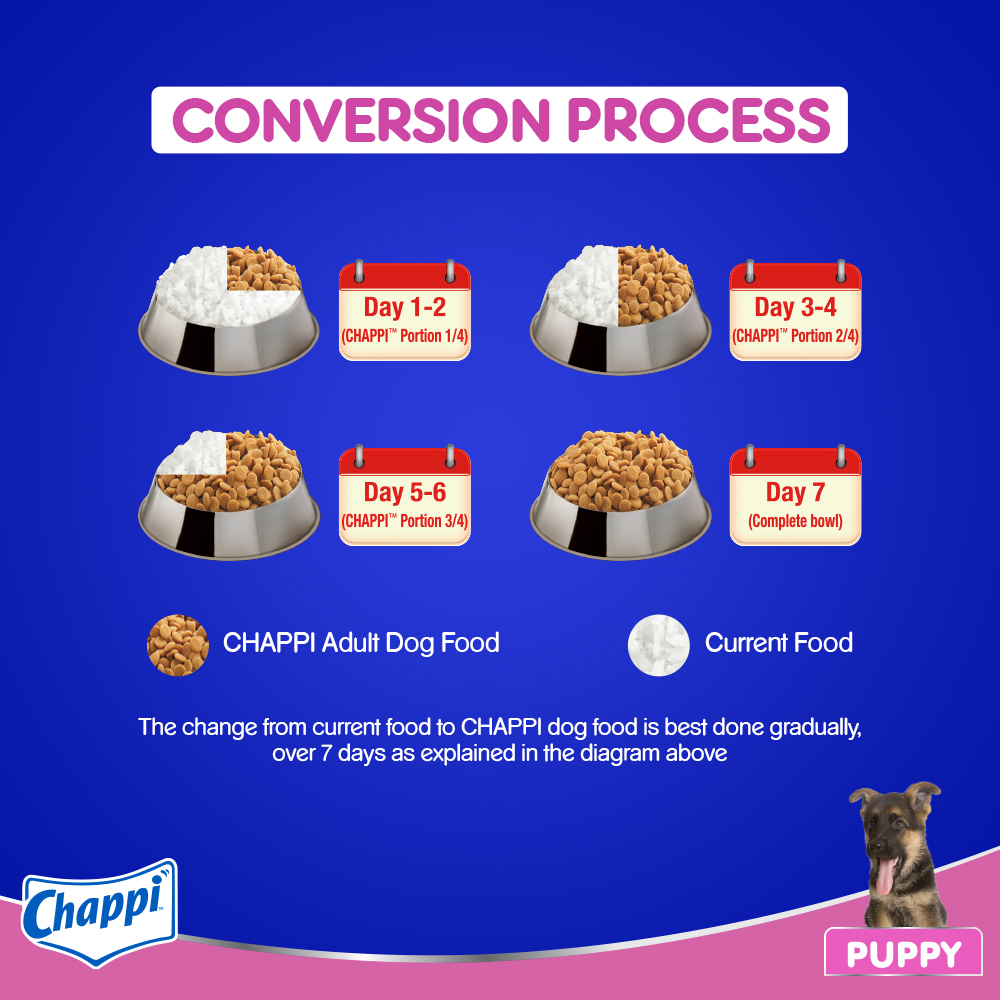 CONVERSION PROCESS

Day 1-2
(CHAPPI™ Portion 1/4)

Day 3-4
(CHAPPI™ Portion 2/4)

Day 5-6
(CHAPPI™ Portion 3/4)

Day 7
(Complete bowl)

CHAPPI Adult Dog Food

Current Food

The change from current food to CHAPPI dog food is best done gradually, over 7 days as explained in the diagram above

Chappi

PUPPY